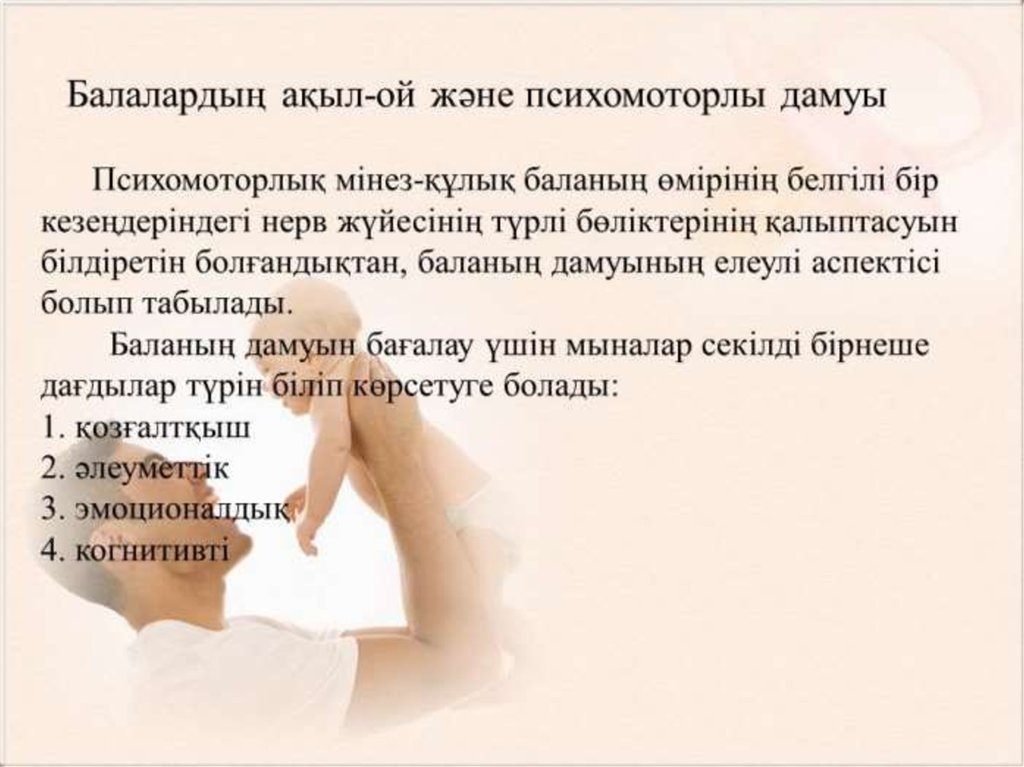 Балалардың ақыл-ой және психомоторлы дамуы

Психомоторлық мінез-құлық баланың өмірінің белгілі бір кезеңдеріндегі нерв жүйесінің түрлі бөліктерінің қалыптасуын білдіретін болғандықтан, баланың дамуының елеулі аспектісі болып табылады.

Баланың дамуын бағалау үшін мыналар секілді бірнеше дағдылар түрін біліп көрсетуге болады:
1. қозғалтқыш
2. әлеуметтік
3. эмоционалдық
4. когнитивті